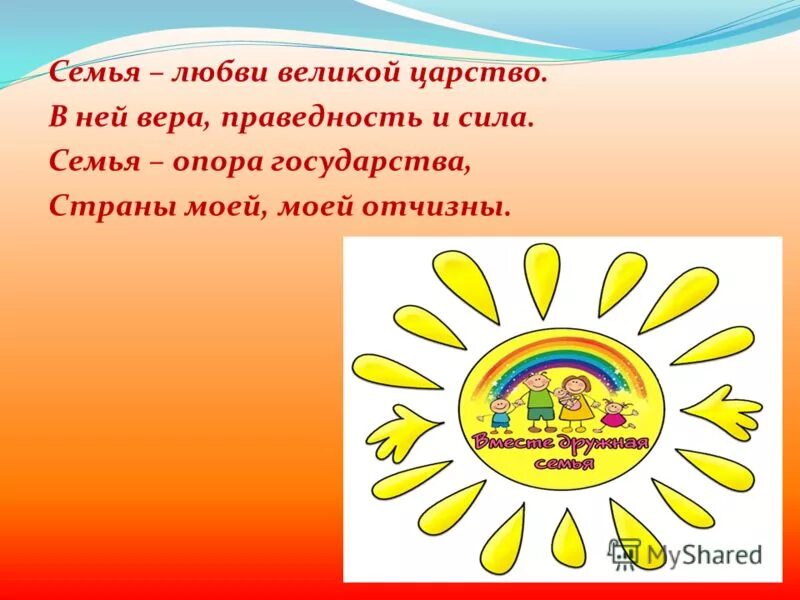 Семья – любви великой царство.
В ней вера, праведность и сила.
Семья – опора государства,
Страны моей, моей отчизны.

Вместе дружная семья

MyShared